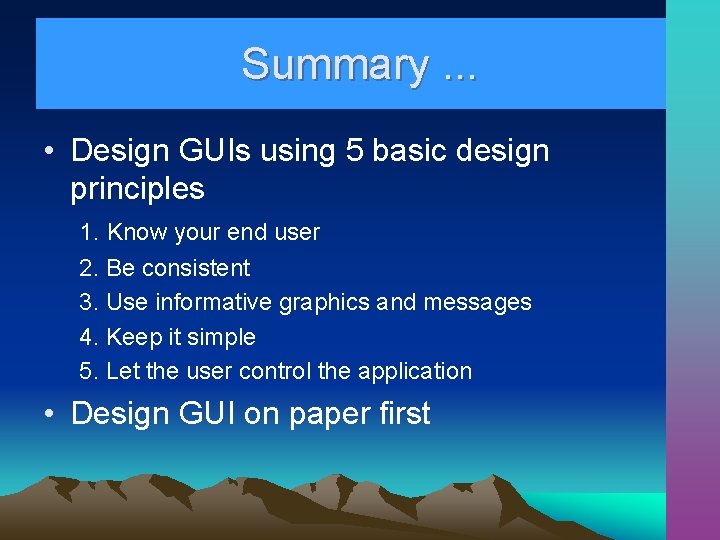 Summary ...

• Design GUIs using 5 basic design principles

1. Know your end user
2. Be consistent
3. Use informative graphics and messages
4. Keep it simple
5. Let the user control the application

• Design GUI on paper first